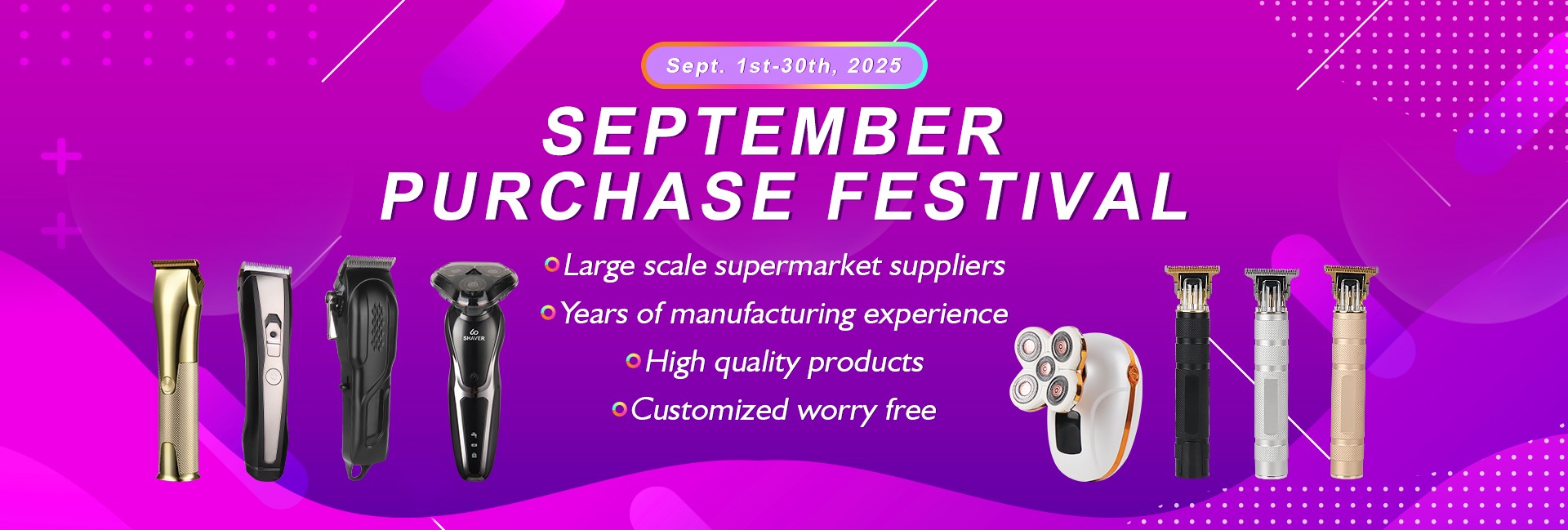 Sept. 1st-30th, 2025

SEPTEMBER PURCHASE FESTIVAL

Large scale supermarket suppliers
Years of manufacturing experience
High quality products
Customized worry free

SHAVER